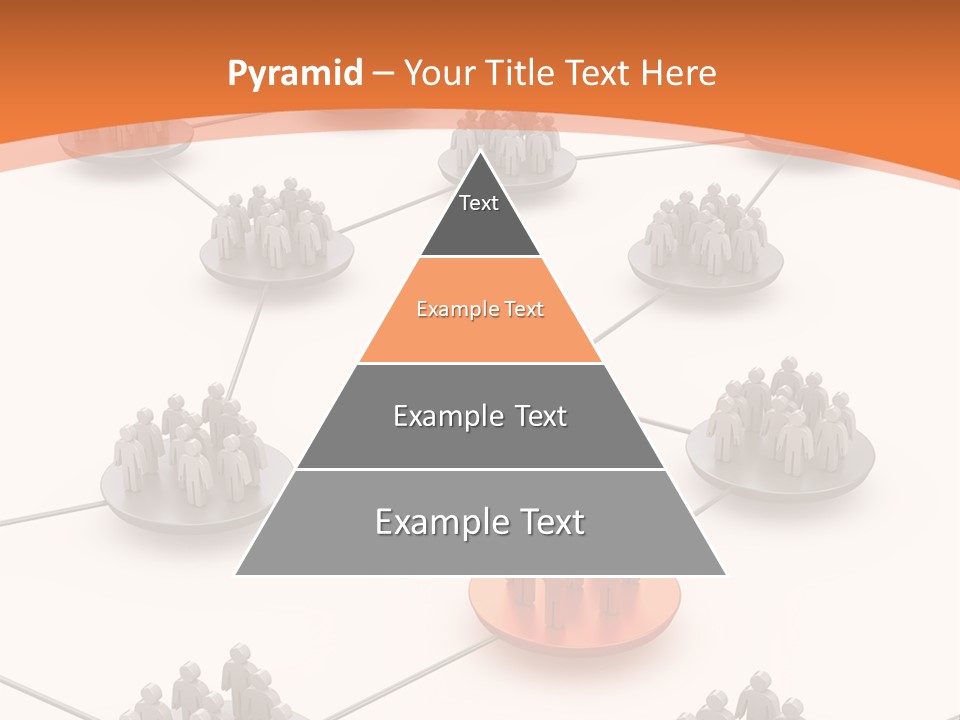 Pyramid – Your Title Text Here

Text

Example Text

Example Text

Example Text